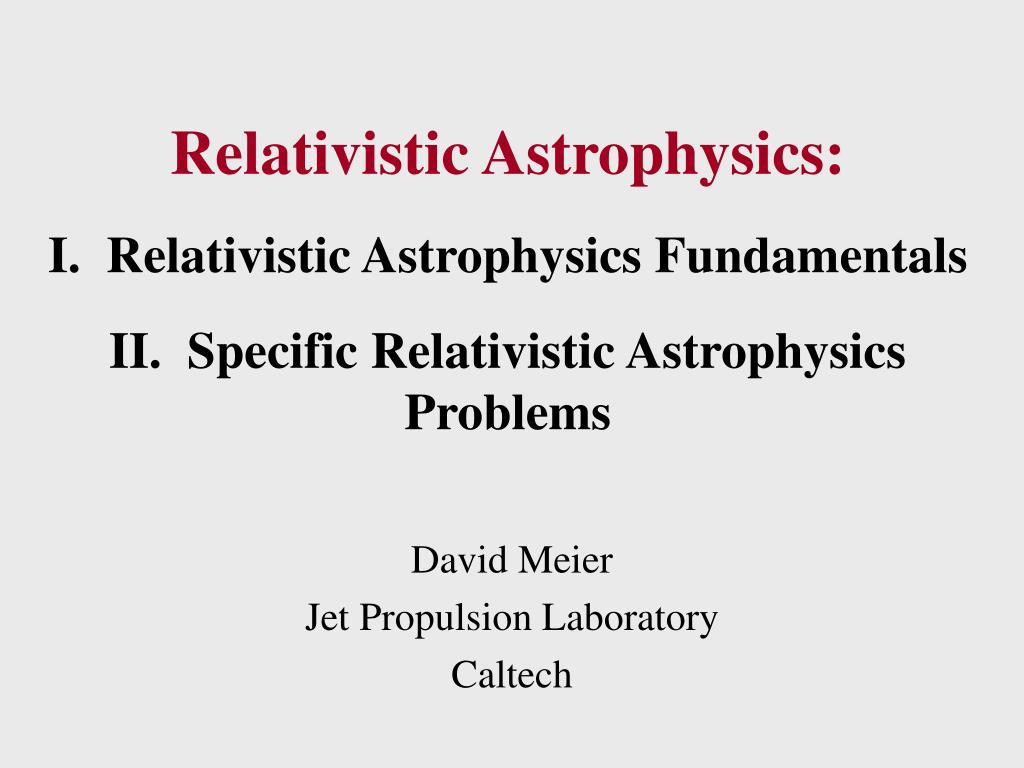 Relativistic Astrophysics:

I. Relativistic Astrophysics Fundamentals

II. Specific Relativistic Astrophysics Problems

David Meier
Jet Propulsion Laboratory
Caltech